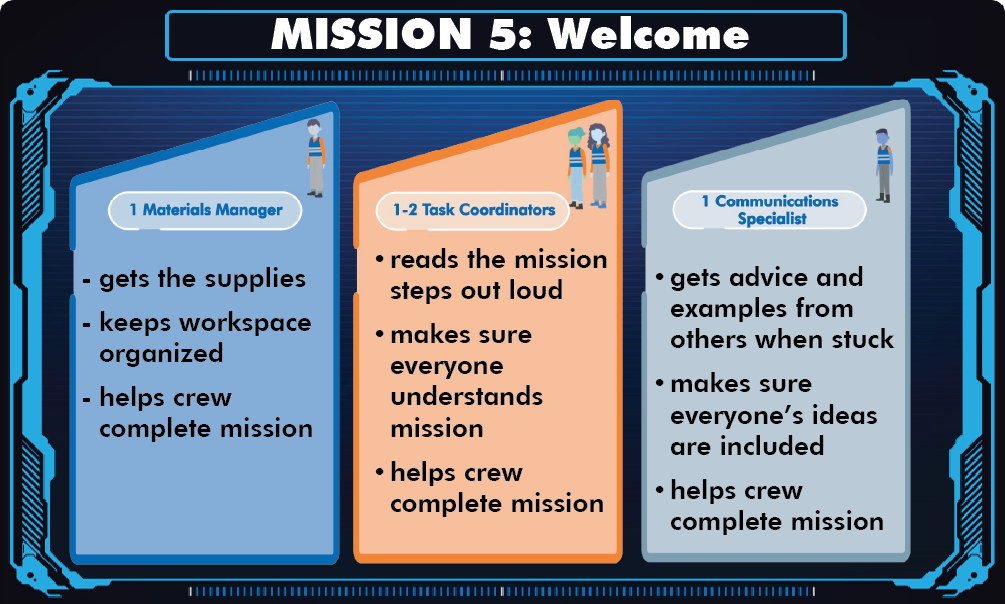 MISSION 5: Welcome

1 Materials Manager

- gets the supplies
- keeps workspace organized
- helps crew complete mission

1-2 Task Coordinators

• reads the mission steps out loud
• makes sure everyone understands mission
• helps crew complete mission

1 Communications Specialist

• gets advice and examples from others when stuck
• makes sure everyone's ideas are included
• helps crew complete mission